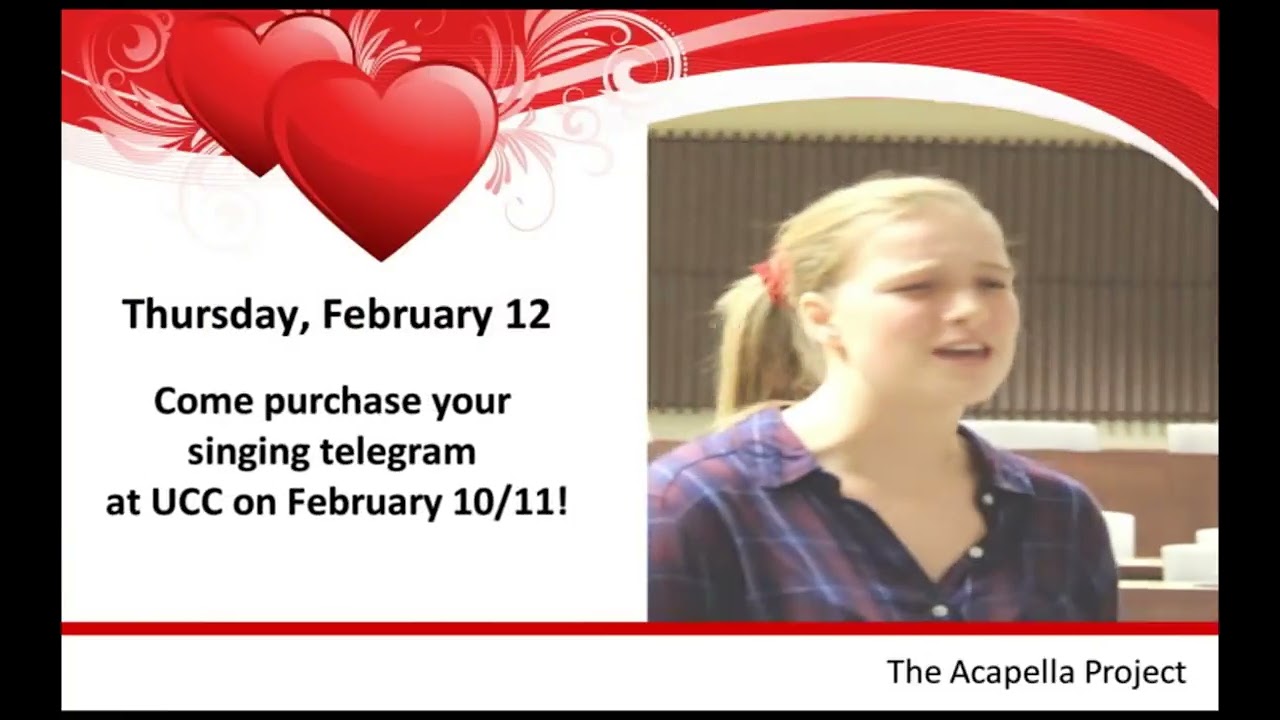 Thursday, February 12

Come purchase your singing telegram at UCC on February 10/11!

The Acapella Project